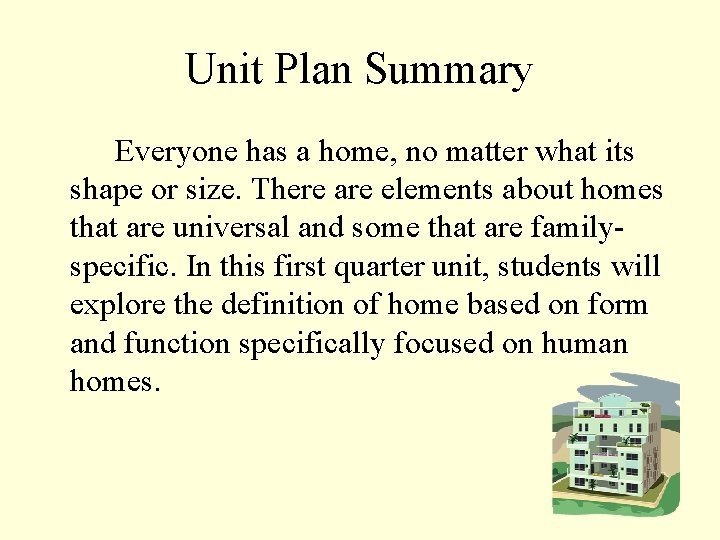 Unit Plan Summary

Everyone has a home, no matter what its shape or size. There are elements about homes that are universal and some that are family-specific. In this first quarter unit, students will explore the definition of home based on form and function specifically focused on human homes.